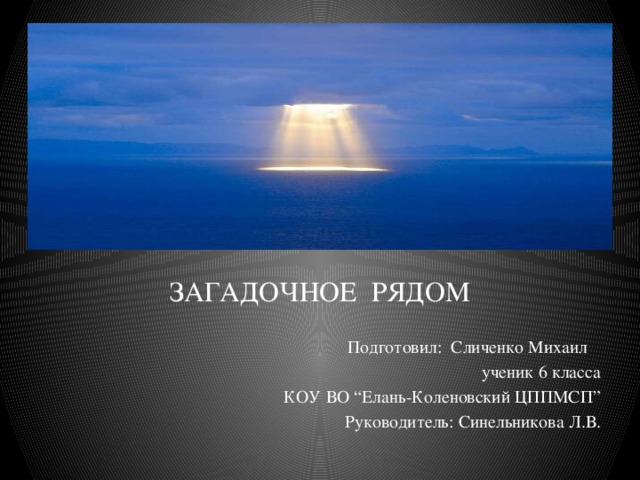 ЗАГАДОЧНОЕ РЯДОМ

Подготовил: Сличенко Михаил
ученик 6 класса
КОУ ВО “Елань-Коленовский ЦППМСП”
Руководитель: Синельникова Л.В.